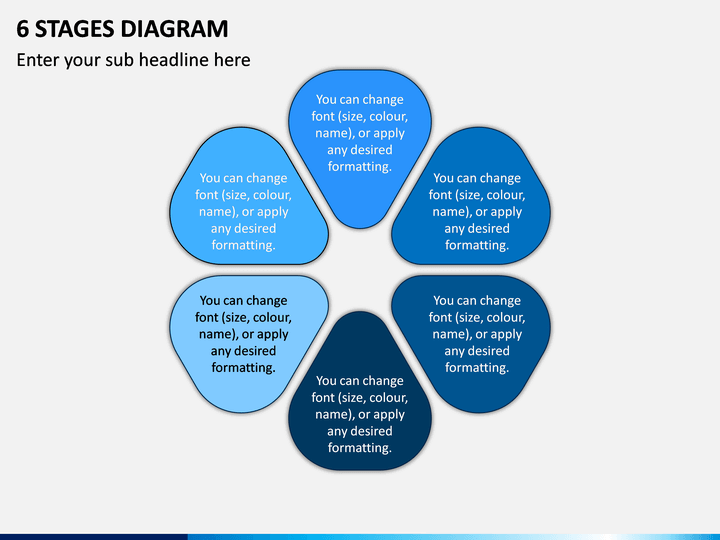 6 STAGES DIAGRAM

Enter your sub headline here

You can change font (size, colour, name), or apply any desired formatting.

You can change font (size, colour, name), or apply any desired formatting.

You can change font (size, colour, name), or apply any desired formatting.

You can change font (size, colour, name), or apply any desired formatting.

You can change font (size, colour, name), or apply any desired formatting.

You can change font (size, colour, name), or apply any desired formatting.